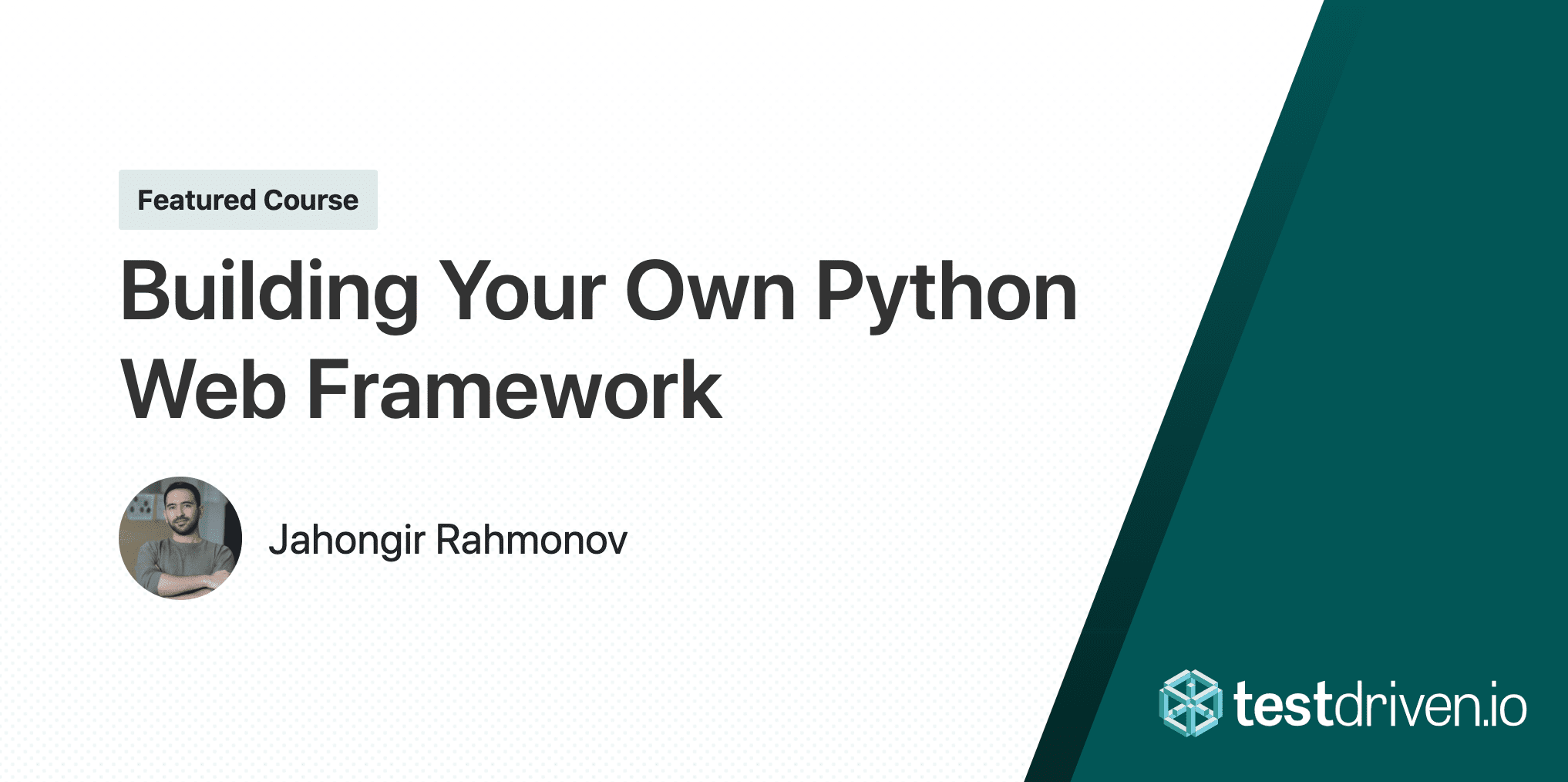 Featured Course

Building Your Own Python Web Framework

Jahongir Rahmonov

testdriven.io